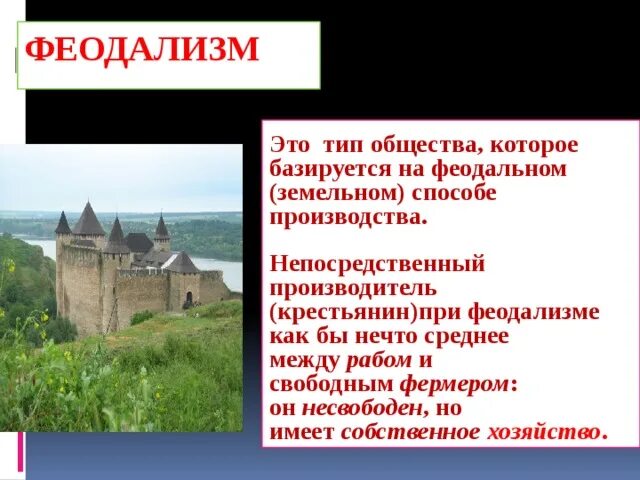 ФЕОДАЛИЗМ

Это тип общества, которое базируется на феодальном (земельном) способе производства.

Непосредственный производитель (крестьянин)при феодализме как бы нечто среднее между рабом и свободным фермером: он несвободен, но имеет собственное хозяйство.